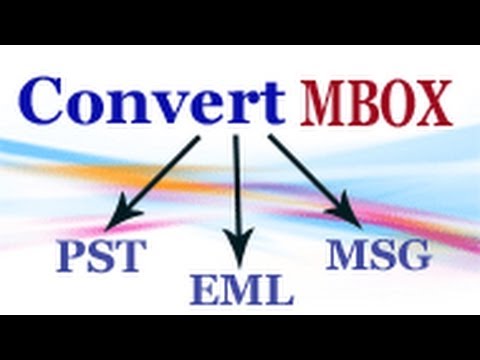 Convert MBOX

PST

EML

MSG